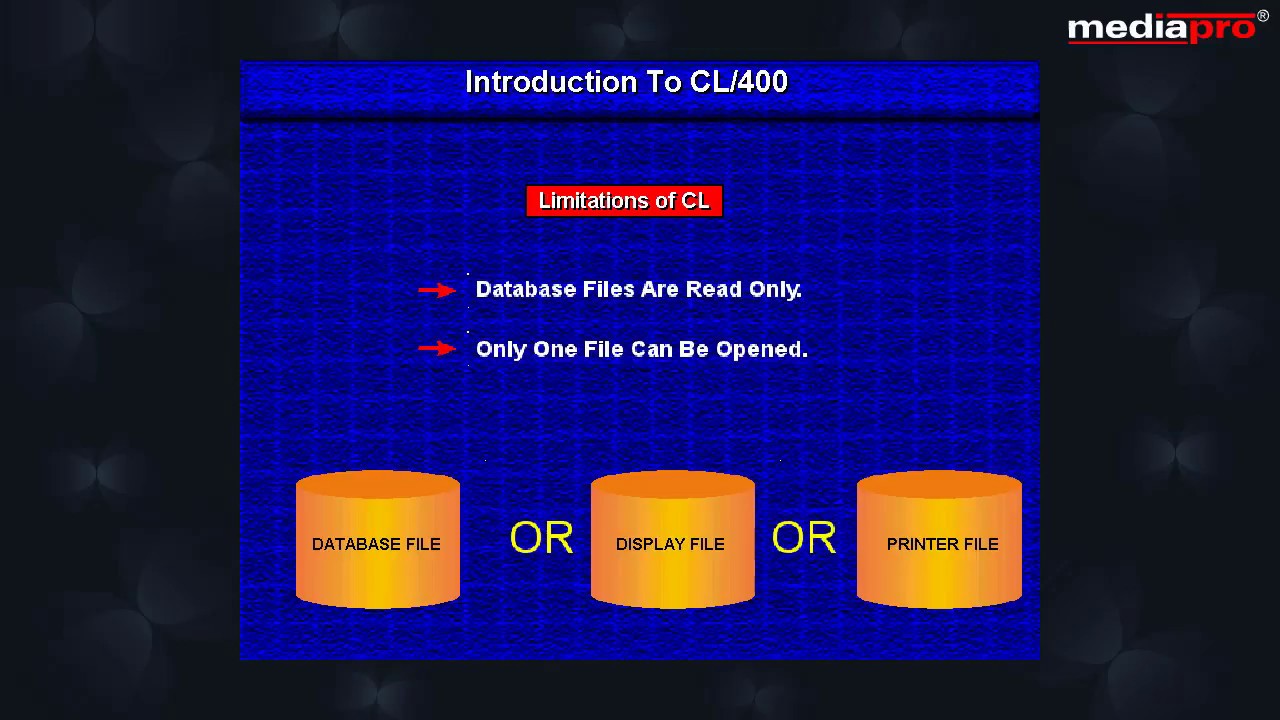 mediapro®

Introduction To CL/400

Limitations of CL

Database Files Are Read Only.

Only One File Can Be Opened.

DATABASE FILE OR DISPLAY FILE OR PRINTER FILE